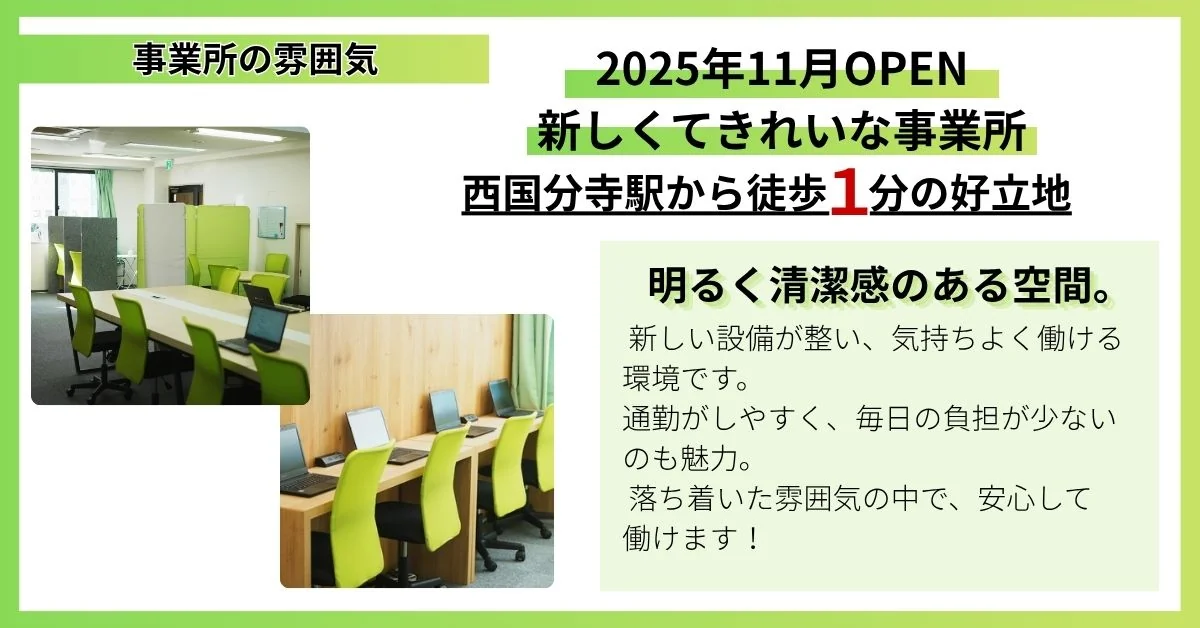 事業所の雰囲気

2025年11月OPEN
新しくてきれいな事業所
西国分寺駅から徒歩1分の好立地

明るく清潔感のある空間。

新しい設備が整い、気持ちよく働ける環境です。
通勤がしやすく、毎日の負担が少ないのも魅力。
落ち着いた雰囲気の中で、安心して働けます！